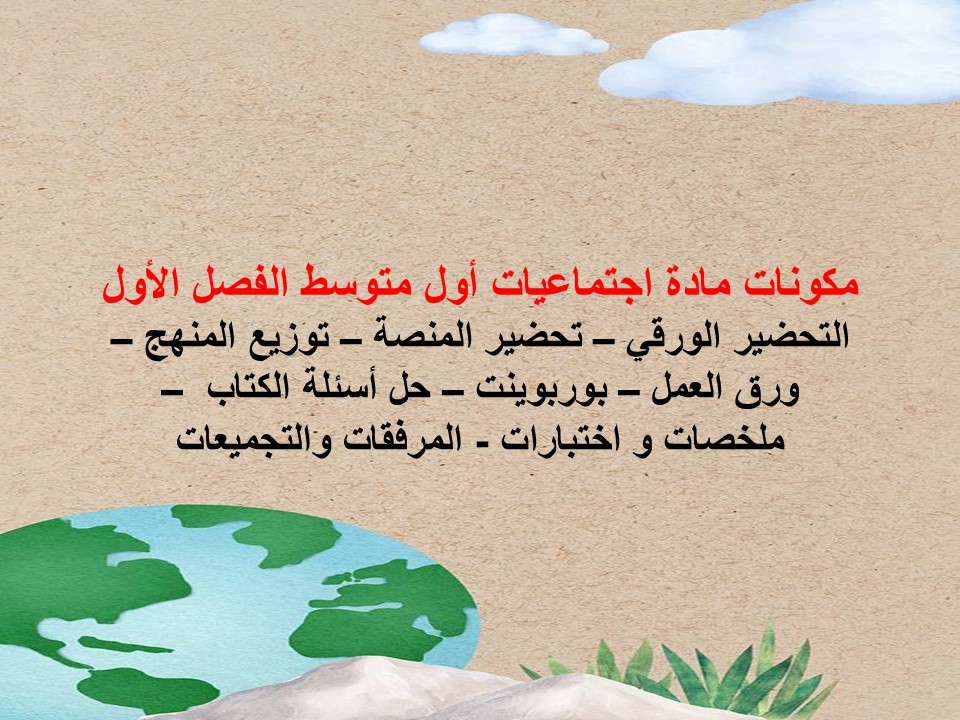 مكونات مادة اجتماعيات أول متوسط الفصل الأول
التحضير الورقي – تحضير المنصة – توزيع المنهج – ورق العمل – بوربوينت – حل أسئلة الكتاب – ملخصات و اختبارات - المرفقات والتجميعات